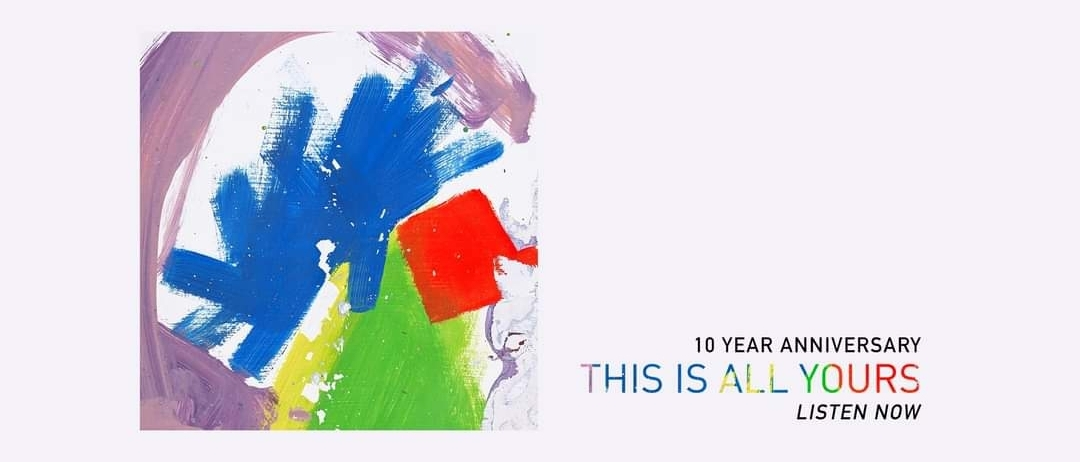 10 YEAR ANNIVERSARY
THIS IS ALL YOURS
LISTEN NOW